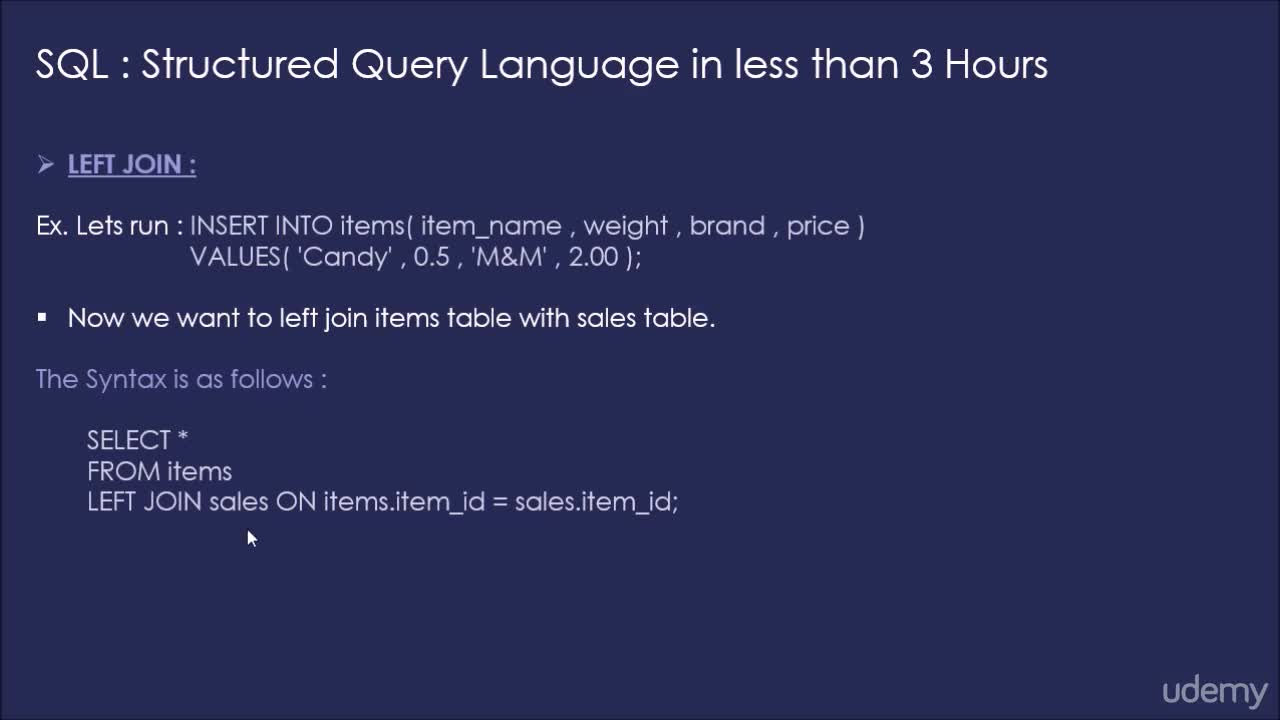 SQL : Structured Query Language in less than 3 Hours

➢ LEFT JOIN :

Ex. Lets run : INSERT INTO items( item_name , weight , brand , price )
VALUES( 'Candy' , 0.5 , 'M&M' , 2.00 );

▪ Now we want to left join items table with sales table.

The Syntax is as follows :

SELECT *
FROM items
LEFT JOIN sales ON items.item_id = sales.item_id;

udemy